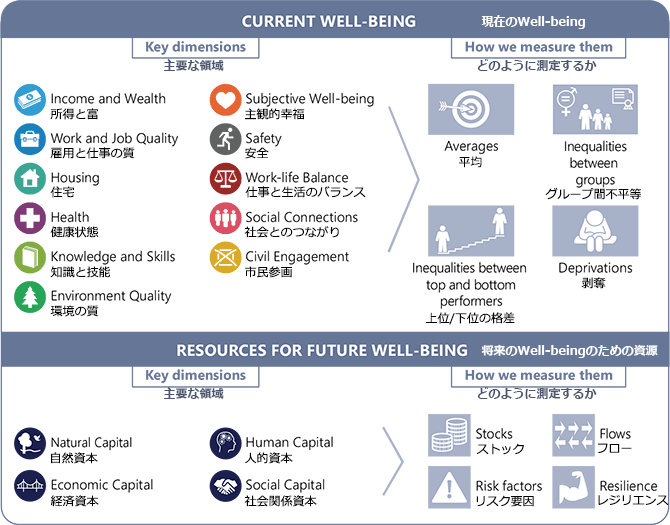 CURRENT WELL-BEING 現在のWell-being

Key dimensions
主要な領域

Income and Wealth
所得と富

Work and Job Quality
雇用と仕事の質

Housing
住宅

Health
健康状態

Knowledge and Skills
知識と技能

Environment Quality
環境の質

Subjective Well-being
主観的幸福

Safety
安全

Work-life Balance
仕事と生活のバランス

Social Connections
社会とのつながり

Civil Engagement
市民参画

How we measure them
どのように測定するか

Averages
平均

Inequalities between groups
グループ間不平等

Inequalities between top and bottom performers
上位/下位の格差

Deprivations
剥奪

RESOURCES FOR FUTURE WELL-BEING 将来のWell-beingのための資源

Key dimensions
主要な領域

Natural Capital
自然資本

Economic Capital
経済資本

Human Capital
人的資本

Social Capital
社会関係資本

How we measure them
どのように測定するか

Stocks
ストック

Flows
フロー

Risk factors
リスク要因

Resilience
レジリエンス